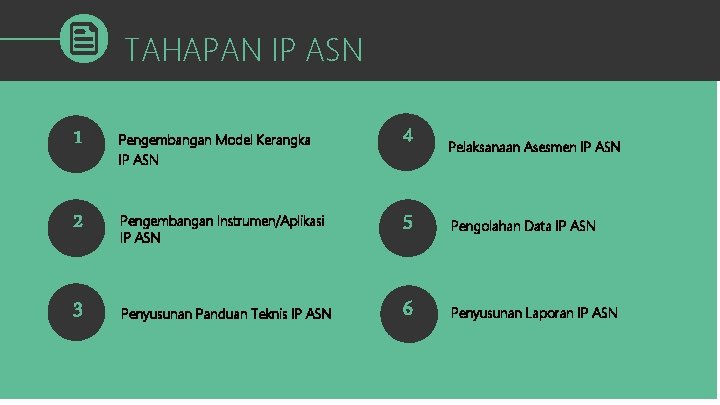 TAHAPAN IP ASN

1 Pengembangan Model Kerangka IP ASN

2 Pengembangan Instrumen/Aplikasi IP ASN

3 Penyusunan Panduan Teknis IP ASN

4 Pelaksanaan Asesmen IP ASN

5 Pengolahan Data IP ASN

6 Penyusunan Laporan IP ASN